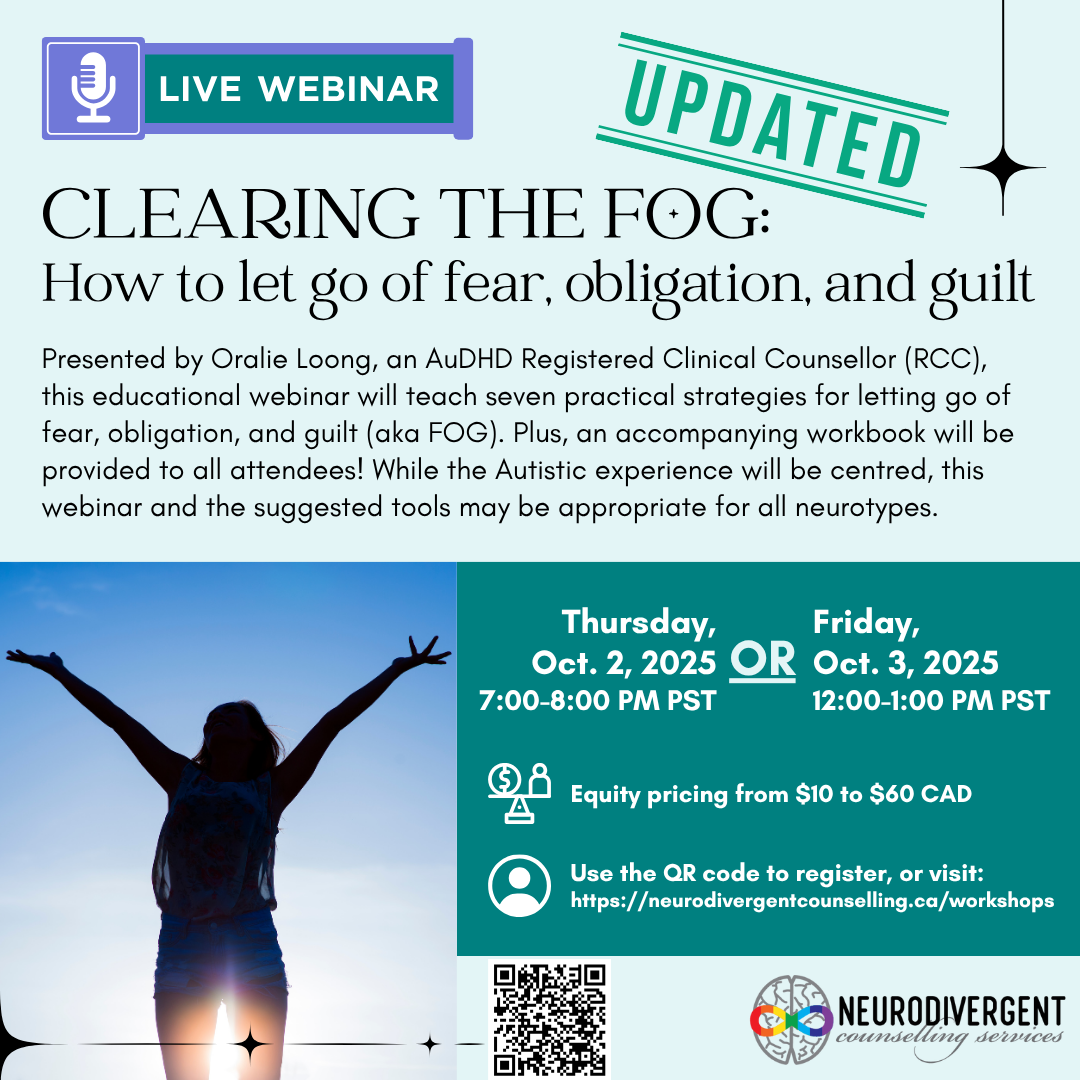 LIVE WEBINAR

UPDATED

CLEARING THE FOG:
How to let go of fear, obligation, and guilt

Presented by Oralie Loong, an AuDHD Registered Clinical Counsellor (RCC), this educational webinar will teach seven practical strategies for letting go of fear, obligation, and guilt (aka FOG). Plus, an accompanying workbook will be provided to all attendees! While the Autistic experience will be centred, this webinar and the suggested tools may be appropriate for all neurotypes.

Thursday, Oct. 2, 2025 7:00-8:00 PM PST

OR

Friday, Oct. 3, 2025 12:00-1:00 PM PST

Equity pricing from $10 to $60 CAD

Use the QR code to register, or visit: https://neurodivergentcounselling.ca/workshops

NEURODIVERGENT counselling services